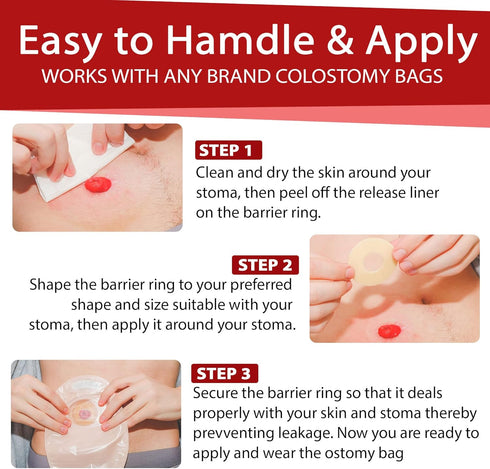 Easy to Hamdle & Apply
WORKS WITH ANY BRAND COLOSTOMY BAGS

STEP 1
Clean and dry the skin around your stoma, then peel off the release liner on the barrier ring.

STEP 2
Shape the barrier ring to your preferred shape and size suitable with your stoma, then apply it around your stoma.

STEP 3
Secure the barrier ring so that it deals properly with your skin and stoma thereby prevventing leakage. Now you are ready to apply and wear the ostomy bag